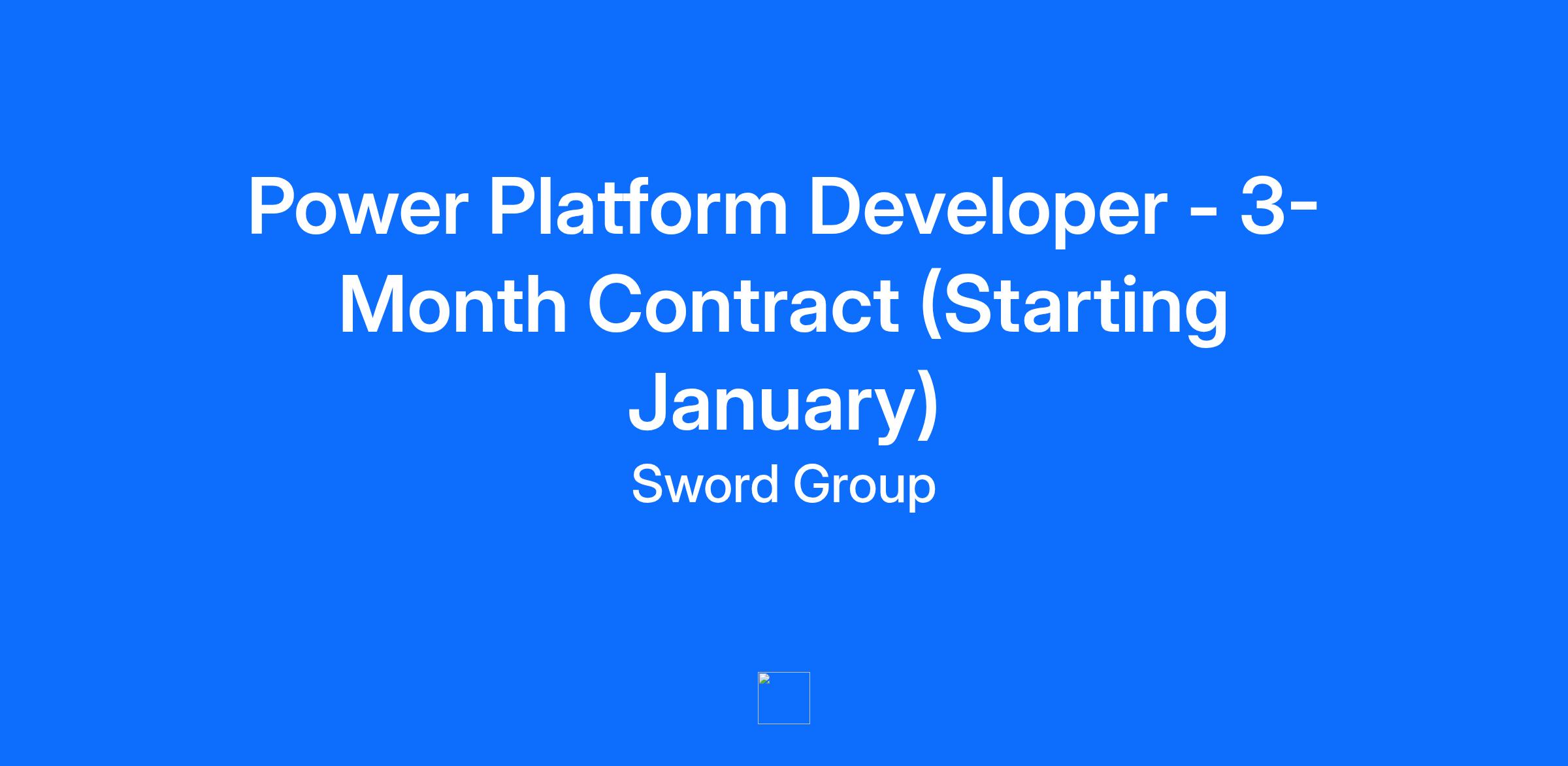 Power Platform Developer - 3-Month Contract (Starting January)

Sword Group